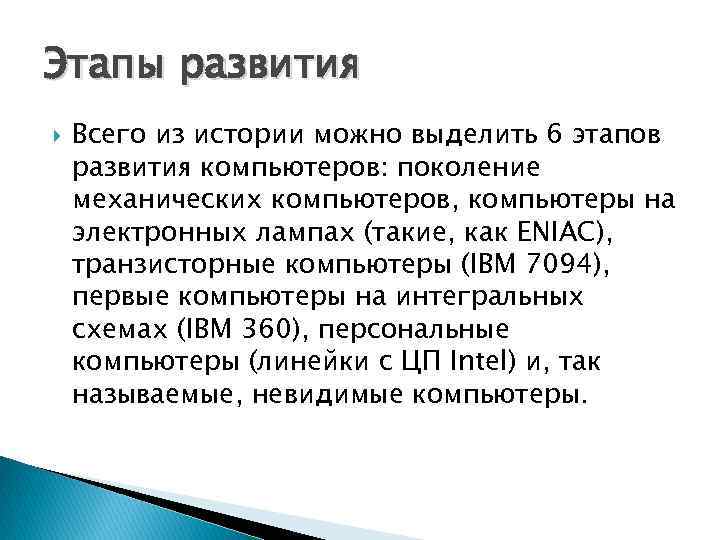 Этапы развития

Всего из истории можно выделить 6 этапов развития компьютеров: поколение механических компьютеров, компьютеры на электронных лампах (такие, как ENIAC), транзисторные компьютеры (IBM 7094), первые компьютеры на интегральных схемах (IBM 360), персональные компьютеры (линейки с ЦП Intel) и, так называемые, невидимые компьютеры.